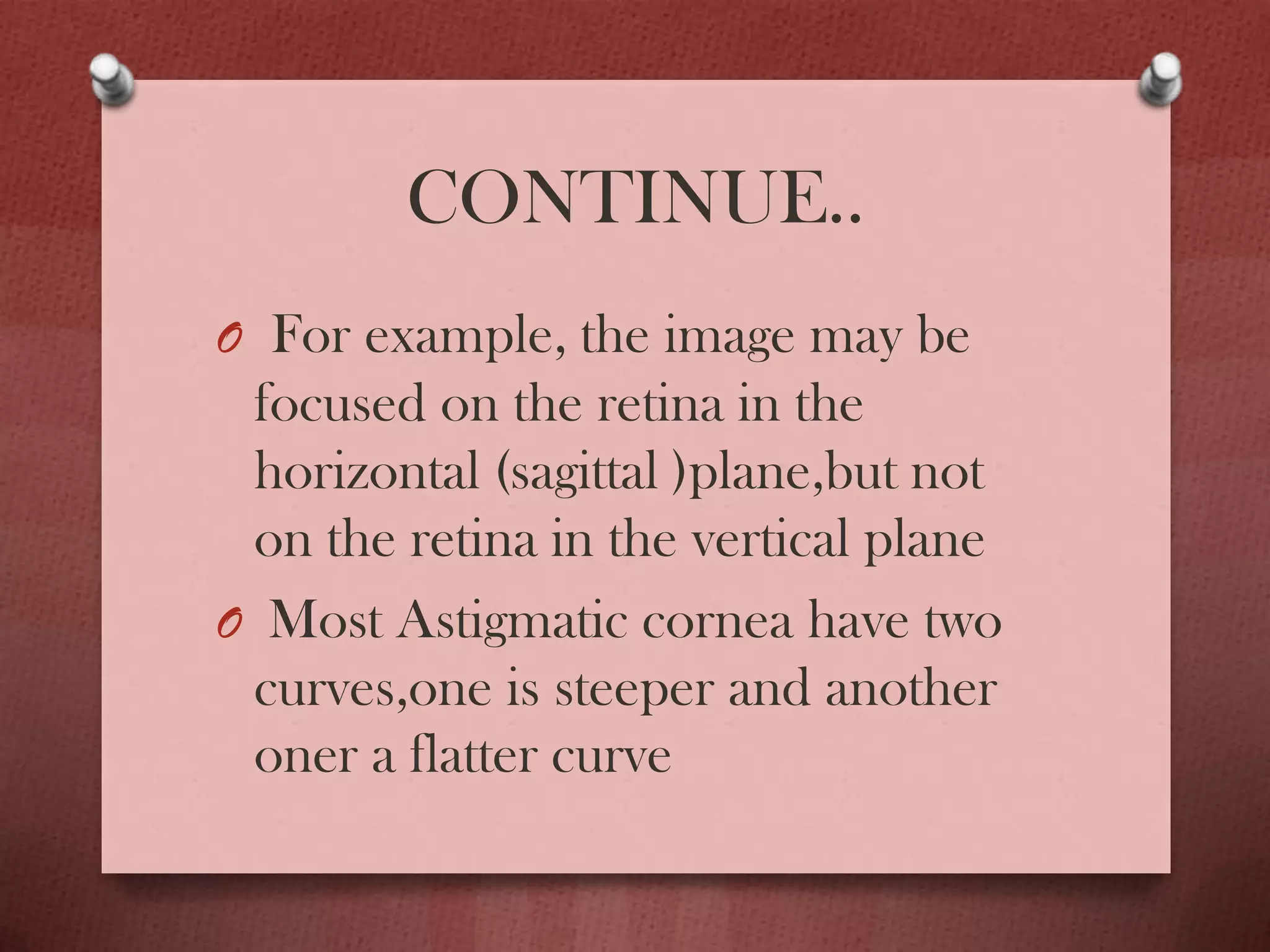 CONTINUE..

O For example, the image may be focused on the retina in the horizontal (sagittal )plane,but not on the retina in the vertical plane

O Most Astigmatic cornea have two curves,one is steeper and another oner a flatter curve